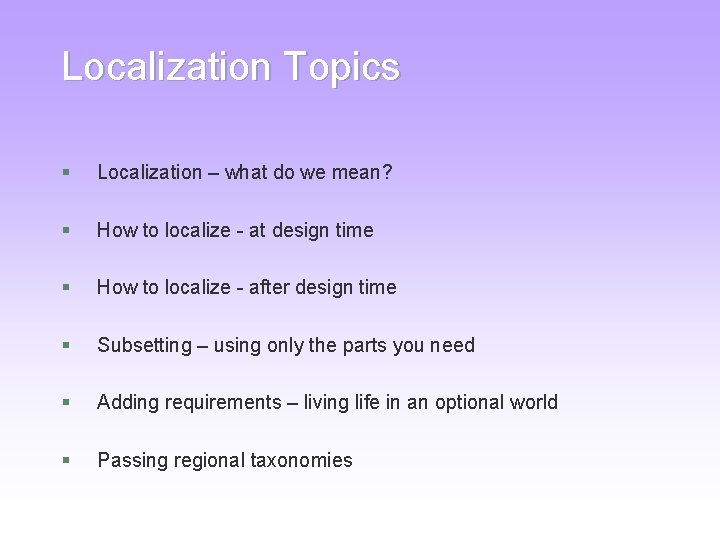 Localization Topics

- Localization – what do we mean?
- How to localize - at design time
- How to localize - after design time
- Subsetting – using only the parts you need
- Adding requirements – living life in an optional world
- Passing regional taxonomies